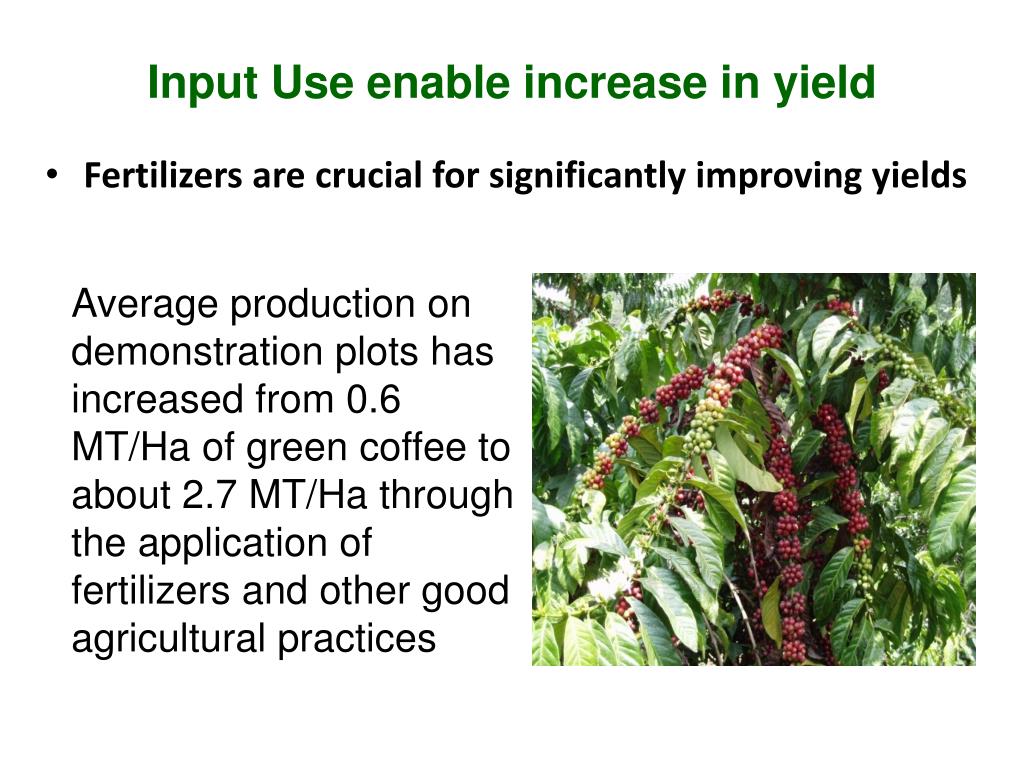 Input Use enable increase in yield

• Fertilizers are crucial for significantly improving yields

Average production on demonstration plots has increased from 0.6 MT/Ha of green coffee to about 2.7 MT/Ha through the application of fertilizers and other good agricultural practices